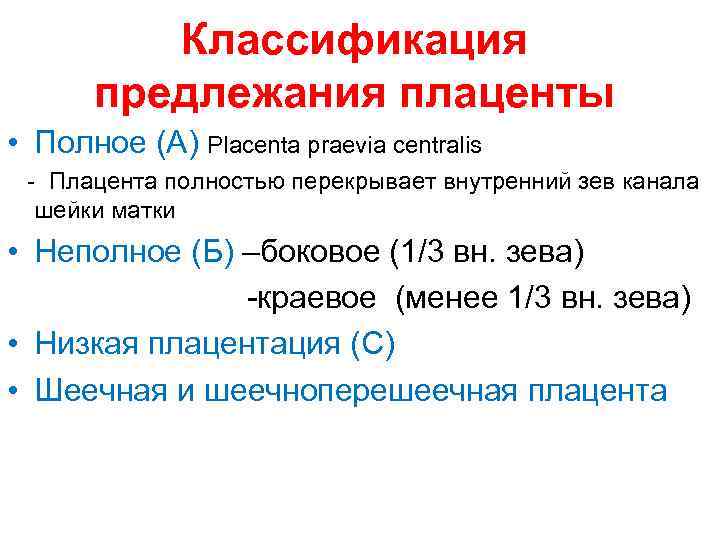 Классификация предлежания плаценты

• Полное (А) Placenta praevia centralis

- Плацента полностью перекрывает внутренний зев канала шейки матки

• Неполное (Б) –боковое (1/3 вн. зева)

-краевое (менее 1/3 вн. зева)

• Низкая плацентация (С)

• Шеечная и шеечноперешеечная плацента